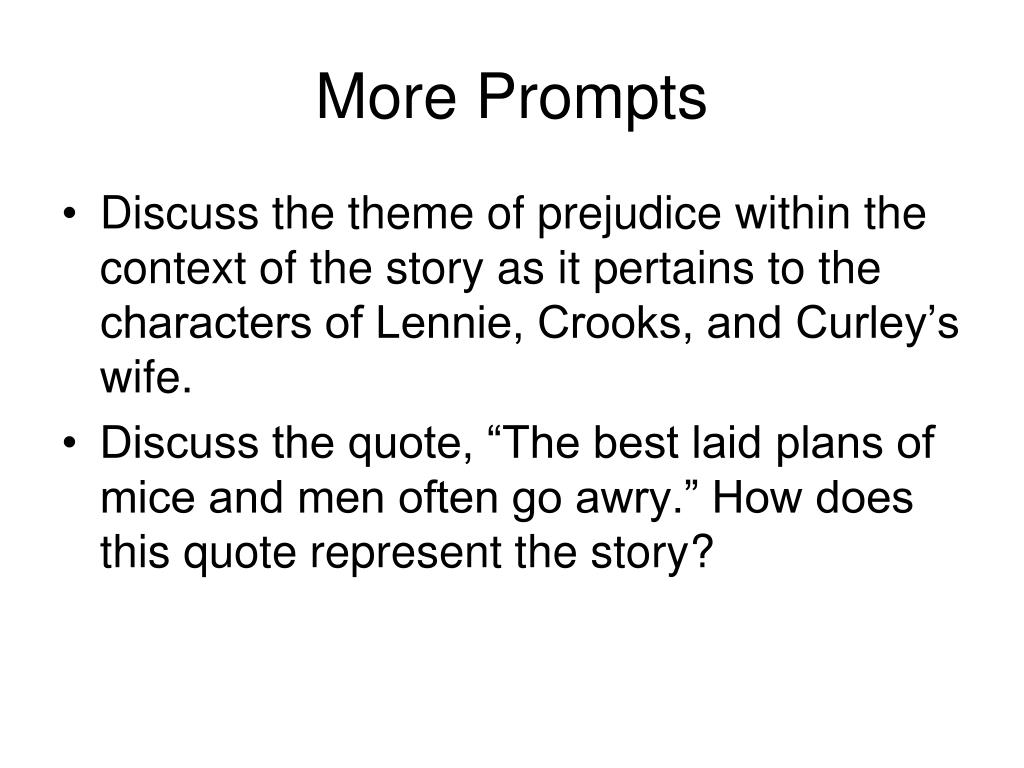 More Prompts

• Discuss the theme of prejudice within the context of the story as it pertains to the characters of Lennie, Crooks, and Curley’s wife.
• Discuss the quote, “The best laid plans of mice and men often go awry.” How does this quote represent the story?